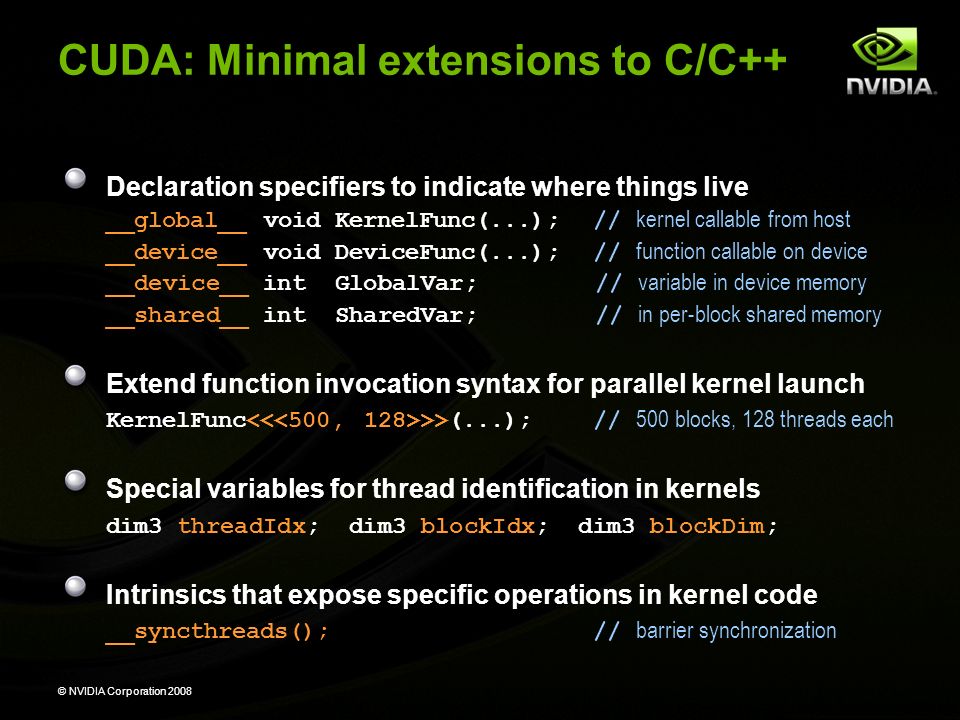 CUDA: Minimal extensions to C/C++

NVIDIA.

Declaration specifiers to indicate where things live
__global__ void KernelFunc(...); // kernel callable from host
__device__ void DeviceFunc(...); // function callable on device
__device__ int GlobalVar; // variable in device memory
__shared__ int SharedVar; // in per-block shared memory

Extend function invocation syntax for parallel kernel launch
KernelFunc<<<500, 128>>>(...); // 500 blocks, 128 threads each

Special variables for thread identification in kernels
dim3 threadIdx; dim3 blockIdx; dim3 blockDim;

Intrinsics that expose specific operations in kernel code
__syncthreads(); // barrier synchronization

© NVIDIA Corporation 2008